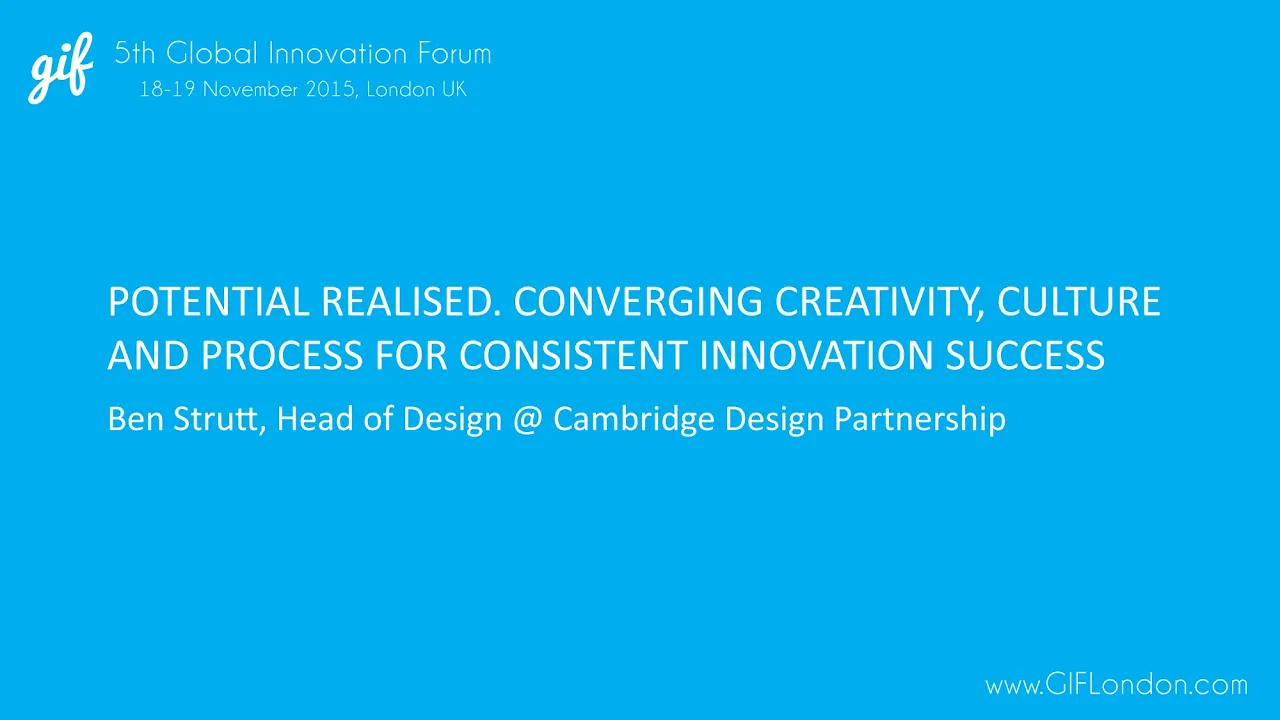 gif 5th Global Innovation Forum
18-19 November 2015, London UK

POTENTIAL REALISED. CONVERGING CREATIVITY, CULTURE AND PROCESS FOR CONSISTENT INNOVATION SUCCESS

Ben Strutt, Head of Design @ Cambridge Design Partnership

www.GIFLondon.com